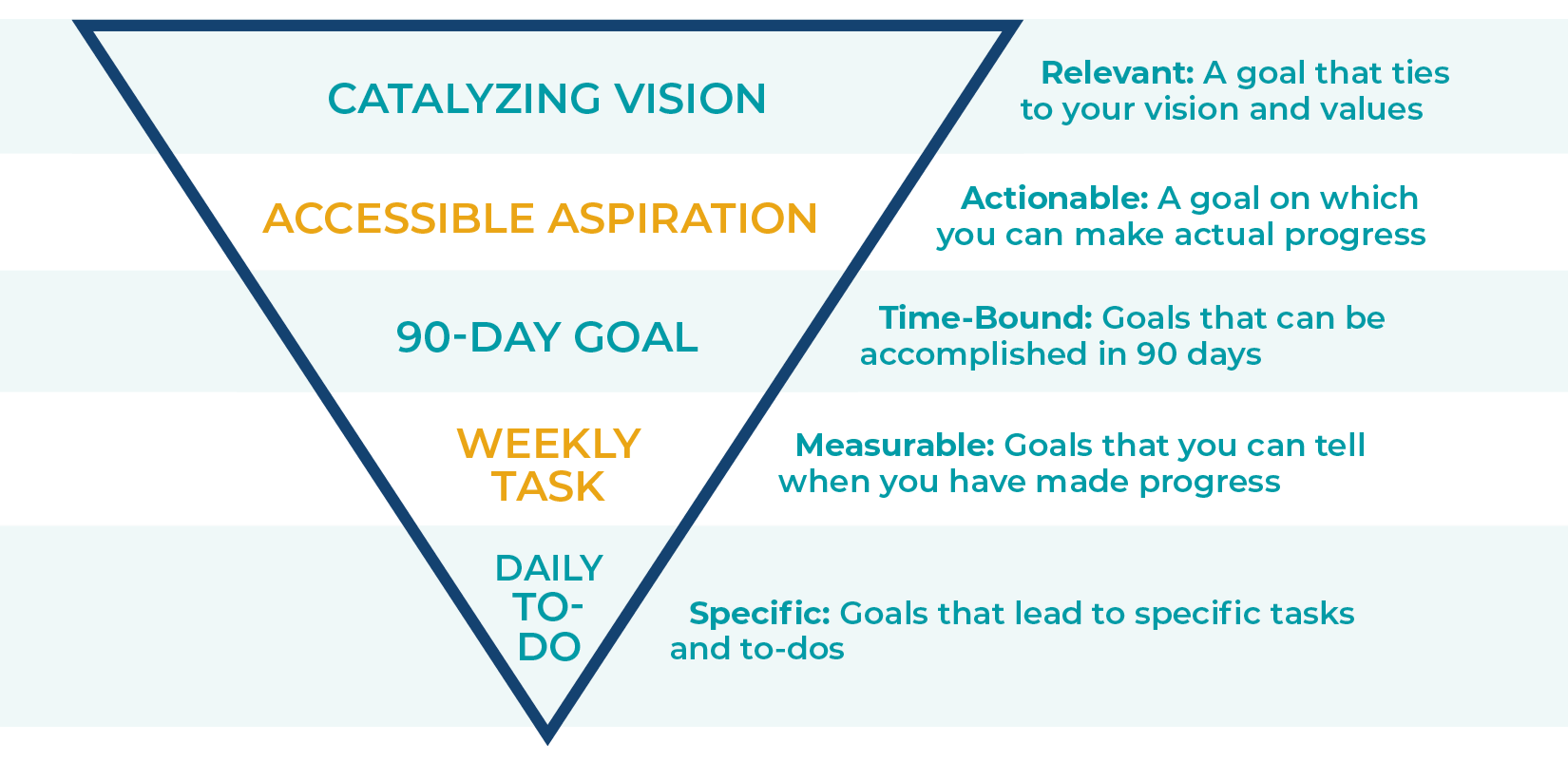 CATALYZING VISION

Relevant: A goal that ties to your vision and values

ACCESSIBLE ASPIRATION

Actionable: A goal on which you can make actual progress

90-DAY GOAL

Time-Bound: Goals that can be accomplished in 90 days

WEEKLY TASK

Measurable: Goals that you can tell when you have made progress

DAILY TO-DO

Specific: Goals that lead to specific tasks and to-dos